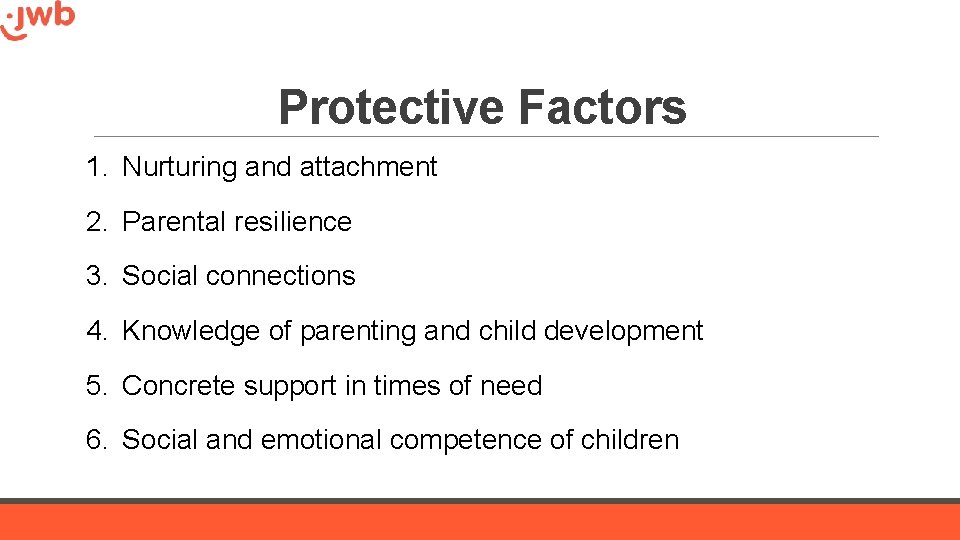 jwb

Protective Factors

1. Nurturing and attachment
2. Parental resilience
3. Social connections
4. Knowledge of parenting and child development
5. Concrete support in times of need
6. Social and emotional competence of children